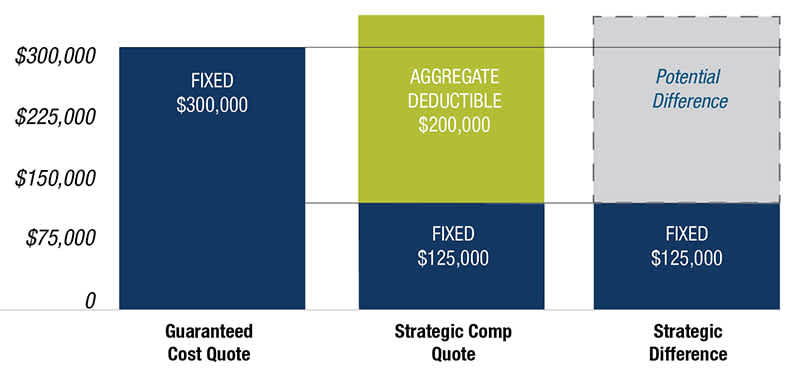 $300,000
$225,000
$150,000
$75,000
0

FIXED
$300,000

AGGREGATE
DEDUCTIBLE
$200,000

FIXED
$125,000

Potential
Difference

FIXED
$125,000

Guaranteed
Cost Quote

Strategic Comp
Quote

Strategic
Difference